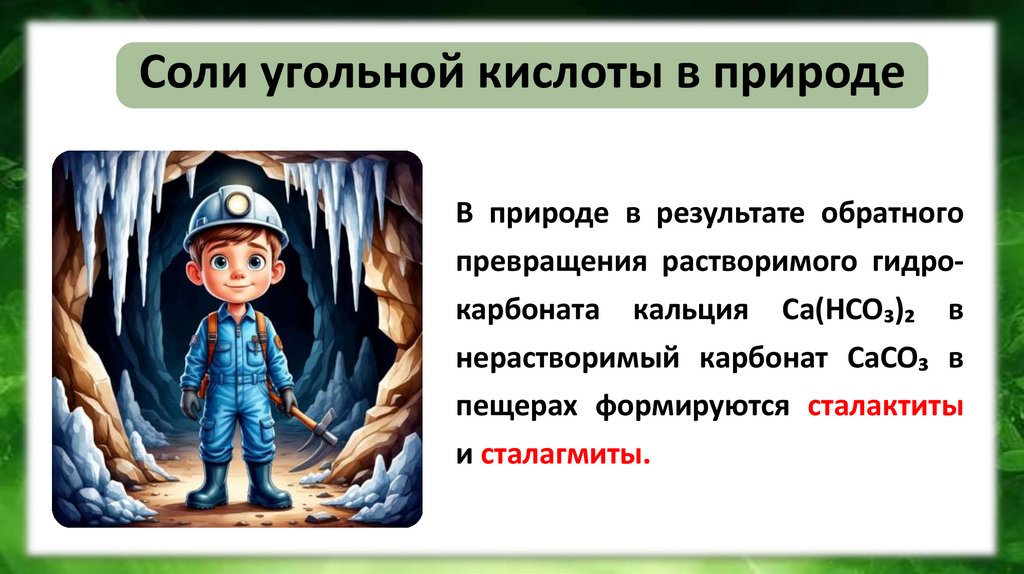 Соли угольной кислоты в природе

В природе в результате обратного превращения растворимого гидрокарбоната кальция $Ca(HCO_3)_2$ в нерастворимый карбонат $CaCO_3$ в пещерах формируются сталактиты и сталагмиты.